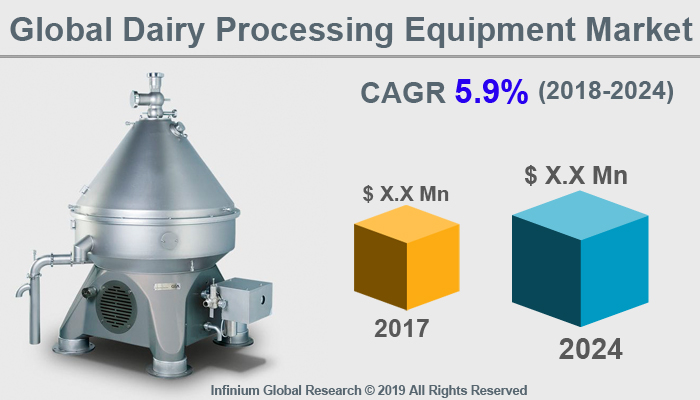 Global Dairy Processing Equipment Market

CAGR 5.9% (2018-2024)

$ X.X Mn

2017

$ X.X Mn

2024

Infinium Global Research © 2019 All Rights Reserved